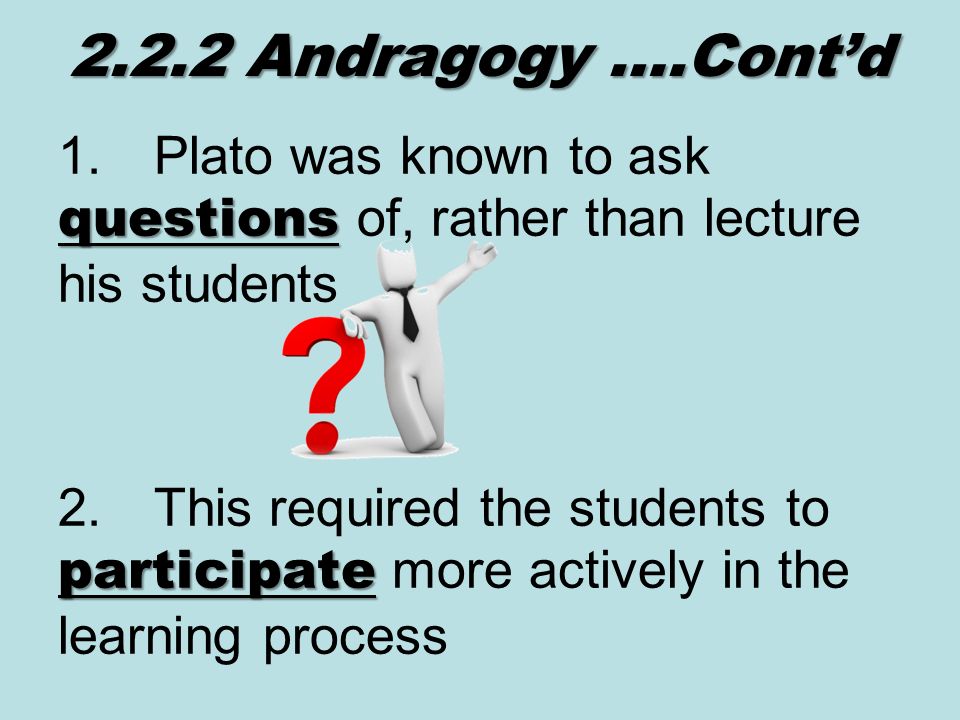 2.2.2 Andragogy ….Cont’d

1. Plato was known to ask questions of, rather than lecture his students

2. This required the students to participate more actively in the learning process